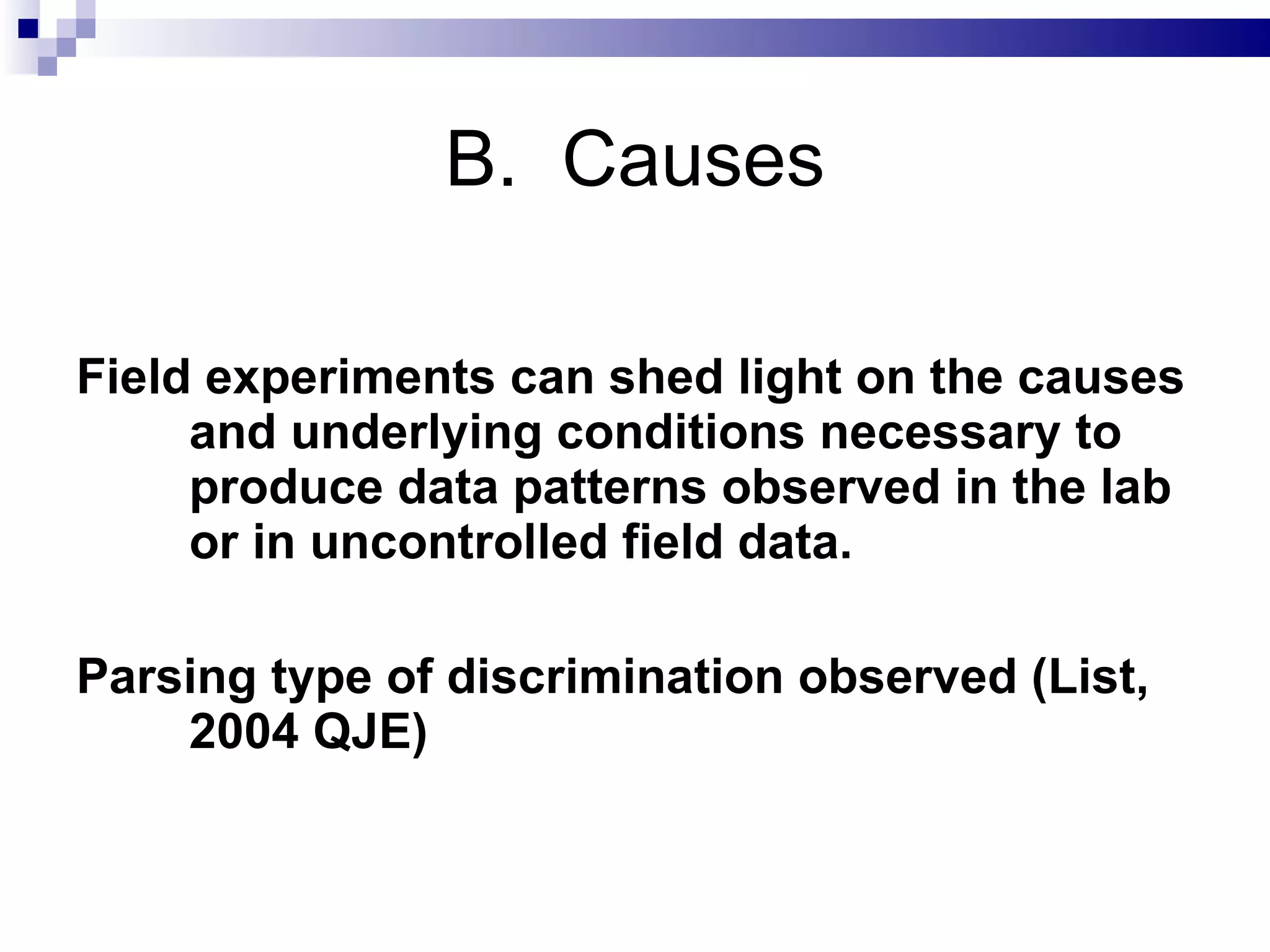 B. Causes

Field experiments can shed light on the causes and underlying conditions necessary to produce data patterns observed in the lab or in uncontrolled field data.

Parsing type of discrimination observed (List, 2004 QJE)